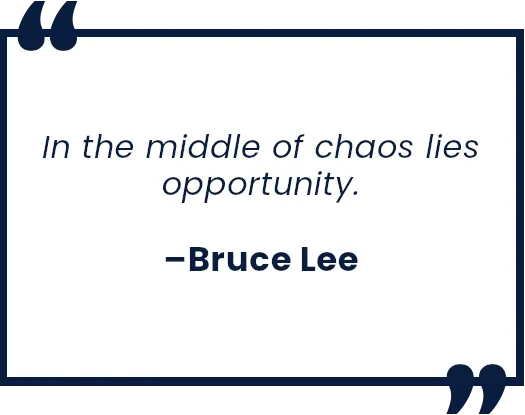 “

In the middle of chaos lies opportunity.

–Bruce Lee

”